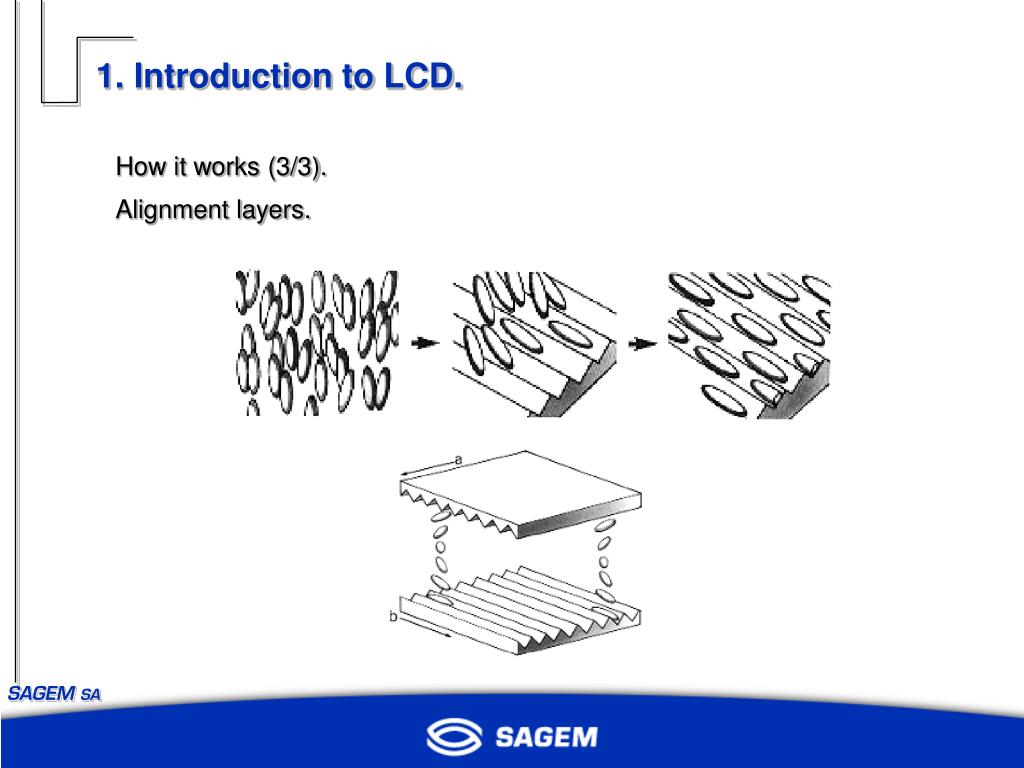 1. Introduction to LCD.

How it works (3/3).

Alignment layers.

a

b

SAGEM SA

SAGEM